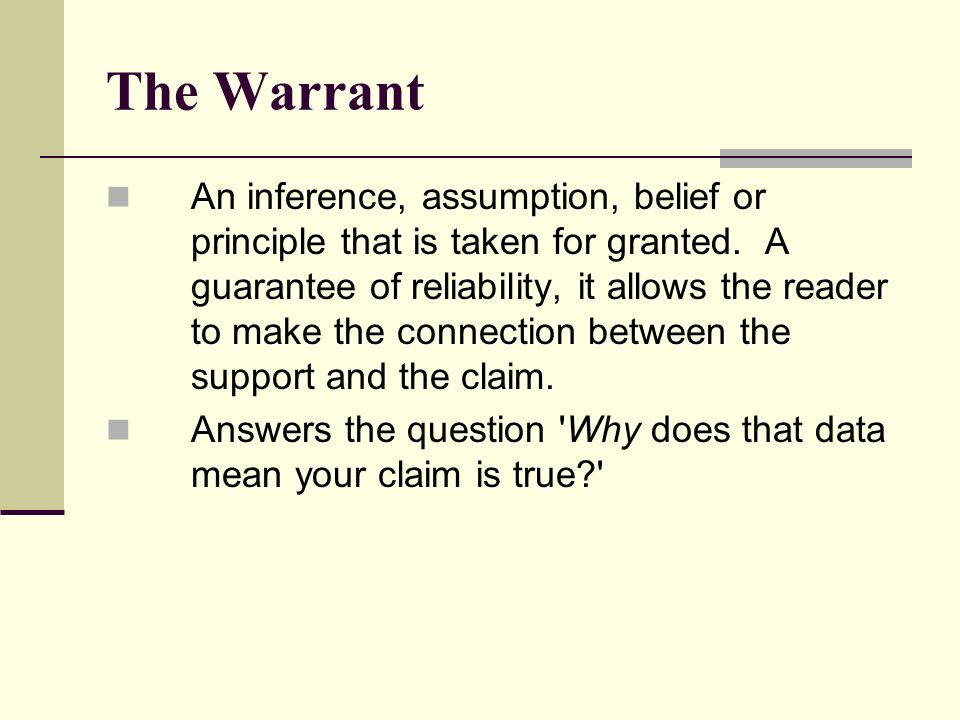 The Warrant

An inference, assumption, belief or principle that is taken for granted. A guarantee of reliability, it allows the reader to make the connection between the support and the claim.

Answers the question 'Why does that data mean your claim is true?'